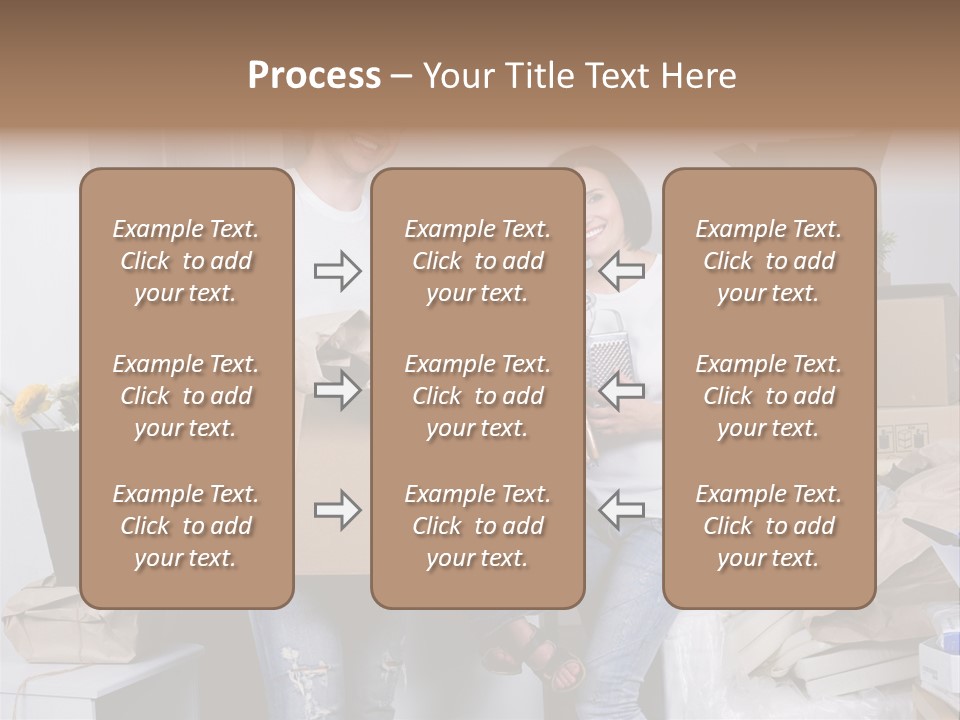 Process – Your Title Text Here

Example Text. Click to add your text.

Example Text. Click to add your text.

Example Text. Click to add your text.

Example Text. Click to add your text.

Example Text. Click to add your text.

Example Text. Click to add your text.

Example Text. Click to add your text.

Example Text. Click to add your text.

Example Text. Click to add your text.